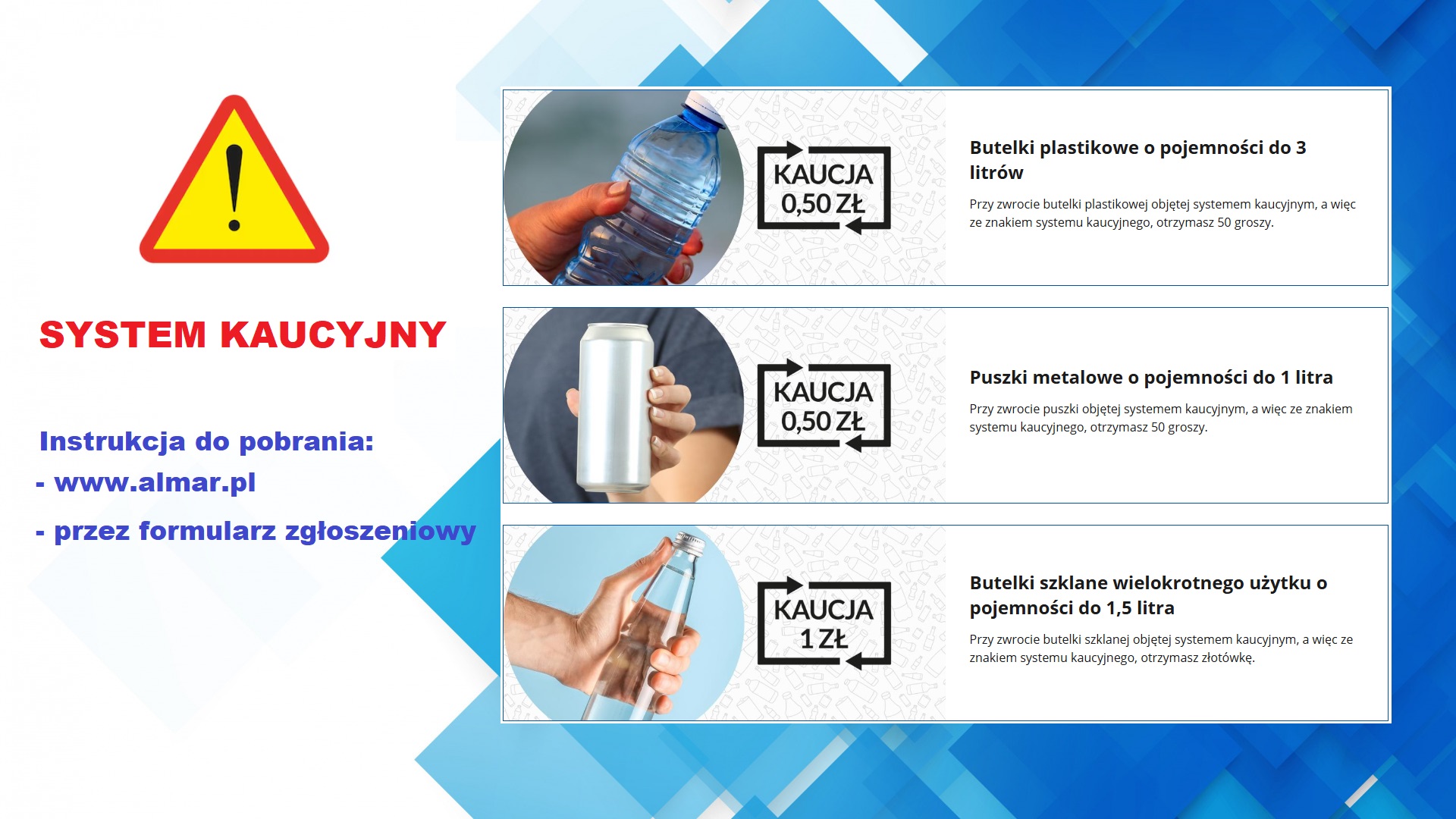 SYSTEM KAUCYJNY

Instrukcja do pobrania:
- www.almar.pl
- przez formularz zgłoszeniowy

KAUCJA
0,50 ZŁ

Butelki plastikowe o pojemności do 3 litrów

Przy zwrocie butelki plastikowej objętej systemem kaucyjnym, a więc ze znakiem systemu kaucyjnego, otrzymasz 50 groszy.

KAUCJA
0,50 ZŁ

Puszki metalowe o pojemności do 1 litra

Przy zwrocie puszki objętej systemem kaucyjnym, a więc ze znakiem systemu kaucyjnego, otrzymasz 50 groszy.

KAUCJA
1 ZŁ

Butelki szklane wielokrotnego użytku o pojemności do 1,5 litra

Przy zwrocie butelki szklanej objętej systemem kaucyjnym, a więc ze znakiem systemu kaucyjnego, otrzymasz złotówkę.